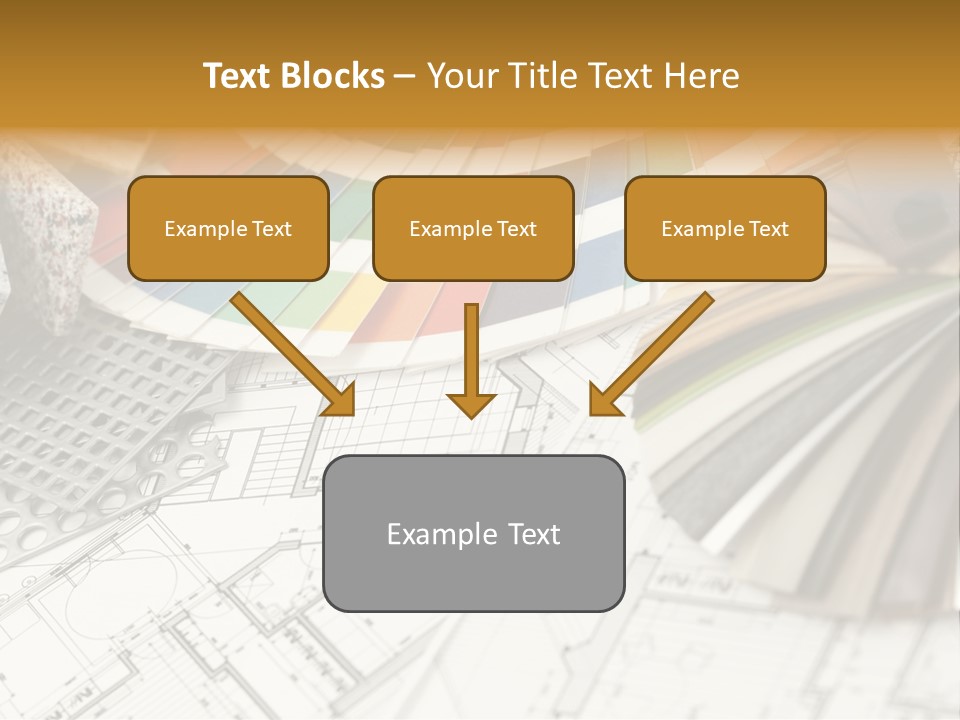 Text Blocks – Your Title Text Here

Example Text

Example Text

Example Text

Example Text